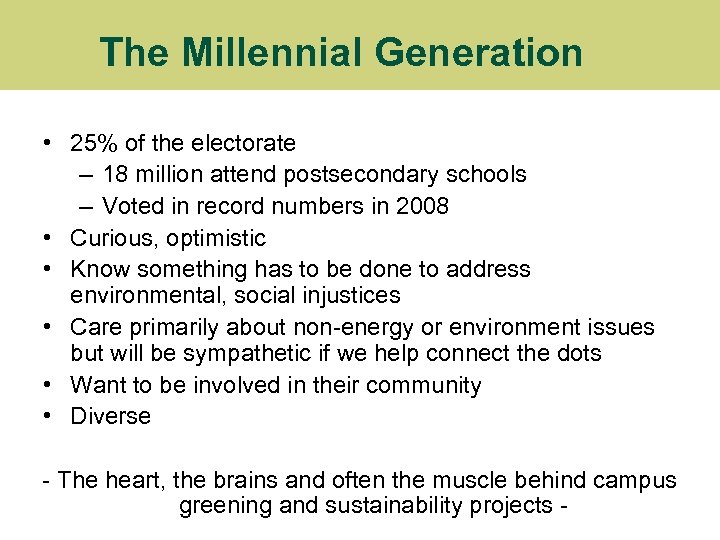 The Millennial Generation

• 25% of the electorate
  – 18 million attend postsecondary schools
  – Voted in record numbers in 2008
• Curious, optimistic
• Know something has to be done to address environmental, social injustices
• Care primarily about non-energy or environment issues but will be sympathetic if we help connect the dots
• Want to be involved in their community
• Diverse

- The heart, the brains and often the muscle behind campus greening and sustainability projects -